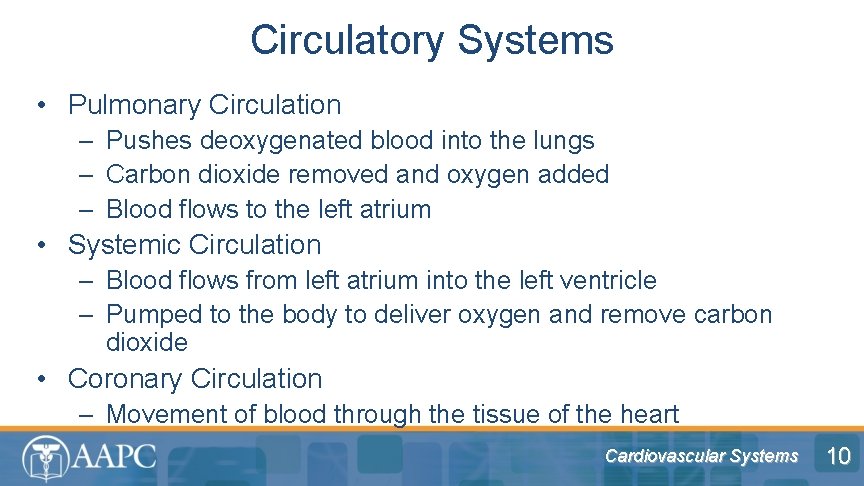 Circulatory Systems

• Pulmonary Circulation
– Pushes deoxygenated blood into the lungs
– Carbon dioxide removed and oxygen added
– Blood flows to the left atrium
• Systemic Circulation
– Blood flows from left atrium into the left ventricle
– Pumped to the body to deliver oxygen and remove carbon dioxide
• Coronary Circulation
– Movement of blood through the tissue of the heart

AAPC

Cardiovascular Systems 10